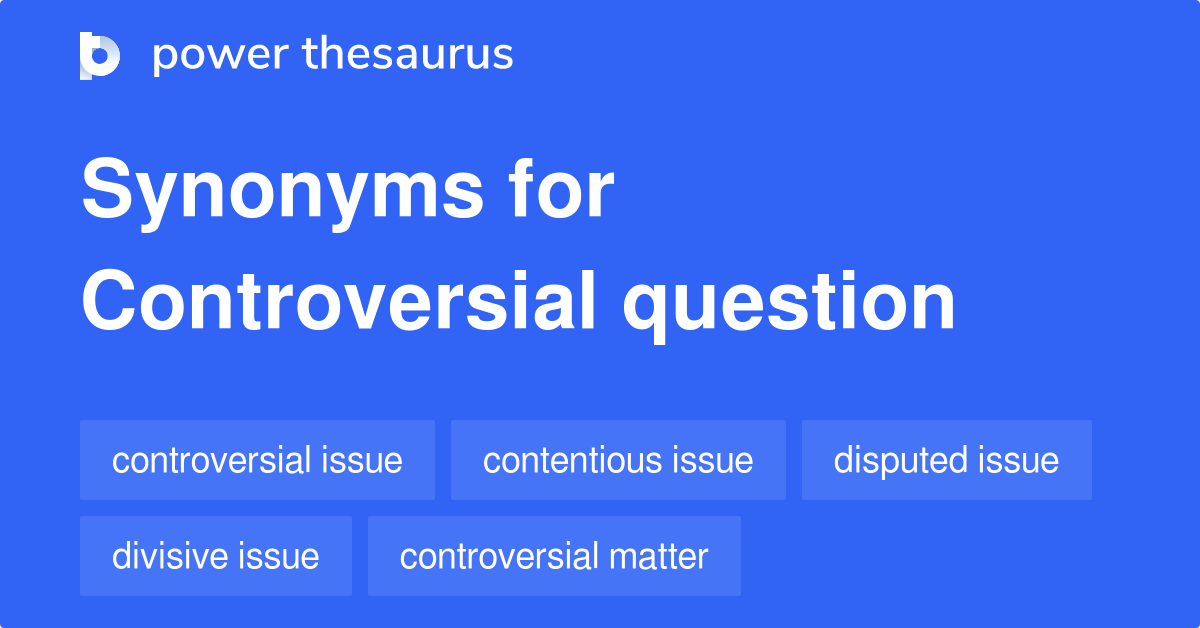 power thesaurus

Synonyms for Controversial question

controversial issue
contentious issue
disputed issue
divisive issue
controversial matter